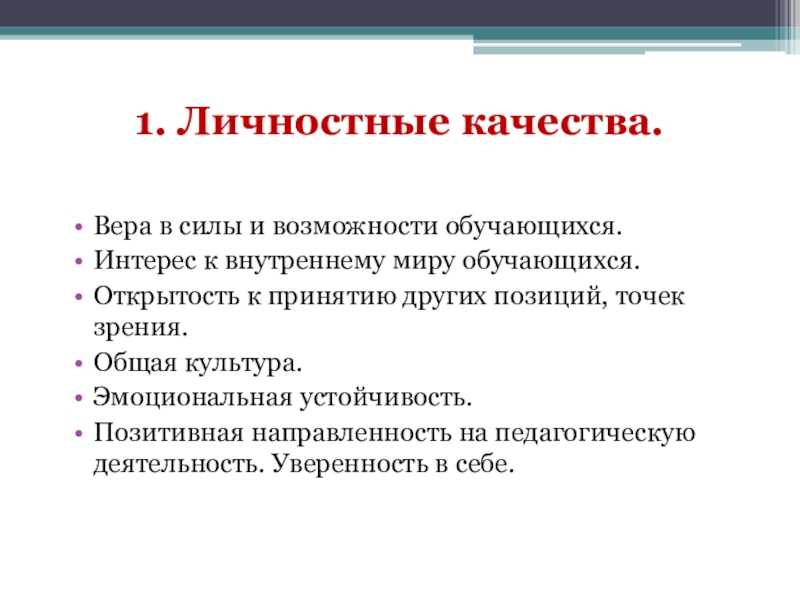 1. Личностные качества.

• Вера в силы и возможности обучающихся.
• Интерес к внутреннему миру обучающихся.
• Открытость к принятию других позиций, точек зрения.
• Общая культура.
• Эмоциональная устойчивость.
• Позитивная направленность на педагогическую деятельность. Уверенность в себе.